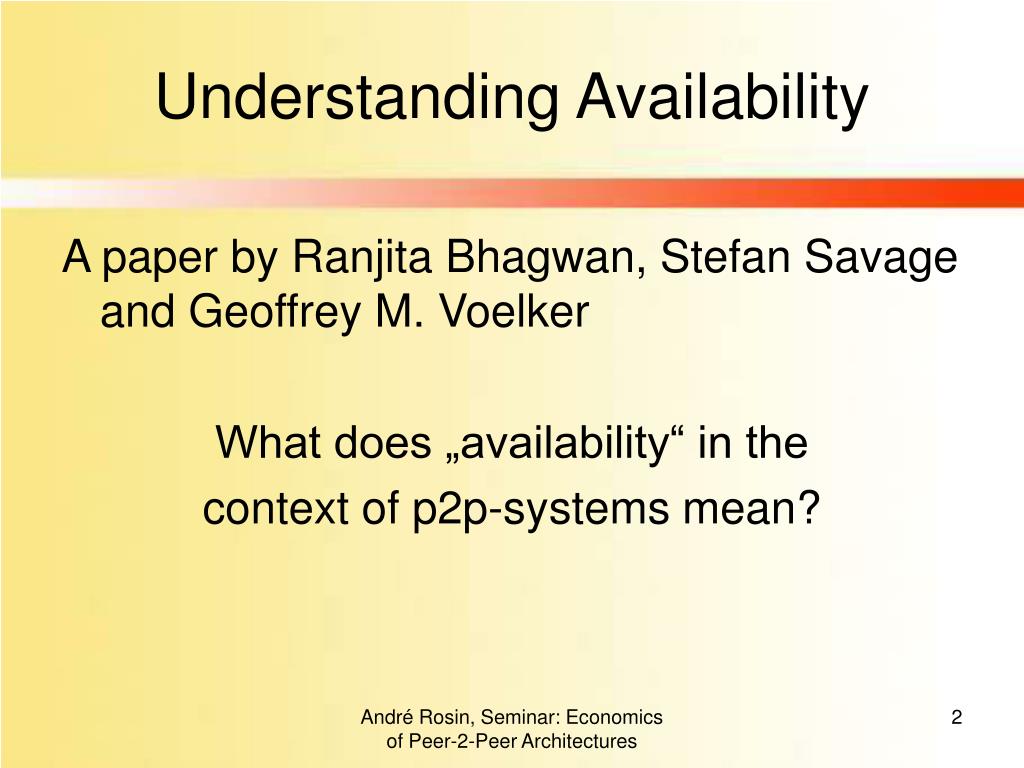 Understanding Availability

A paper by Ranjita Bhagwan, Stefan Savage and Geoffrey M. Voelker

What does „availability“ in the context of p2p-systems mean?

André Rosin, Seminar: Economics of Peer-2-Peer Architectures

2